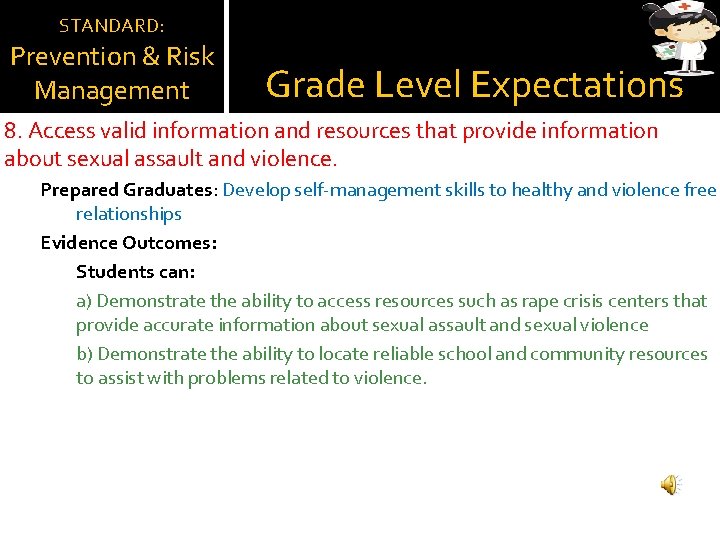 STANDARD:
Prevention & Risk Management

Grade Level Expectations

8. Access valid information and resources that provide information about sexual assault and violence.

Prepared Graduates: Develop self-management skills to healthy and violence free relationships

Evidence Outcomes:

Students can:

a) Demonstrate the ability to access resources such as rape crisis centers that provide accurate information about sexual assault and sexual violence

b) Demonstrate the ability to locate reliable school and community resources to assist with problems related to violence.